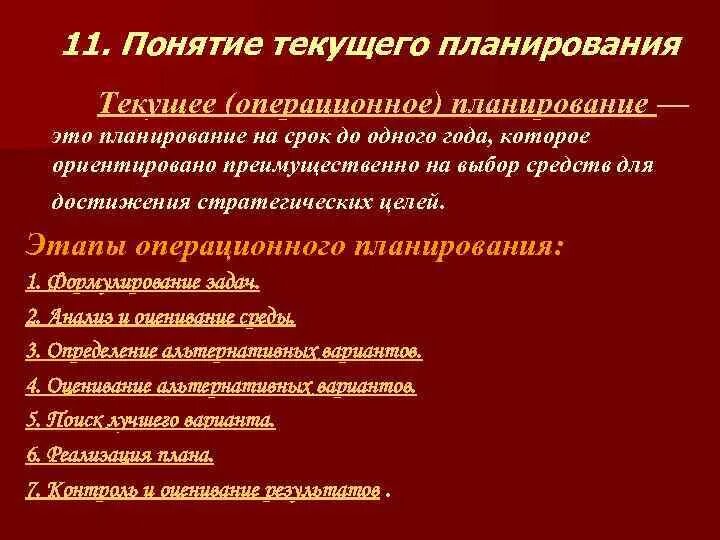 11. Понятие текущего планирования

Текущее (операционное) планирование — это планирование на срок до одного года, которое ориентировано преимущественно на выбор средств для достижения стратегических целей.

Этапы операционного планирования:

1. Формулирование задач.

2. Анализ и оценивание среды.

3. Определение альтернативных вариантов.

4. Оценивание альтернативных вариантов.

5. Поиск лучшего варианта.

6. Реализация плана.

7. Контроль и оценивание результатов .